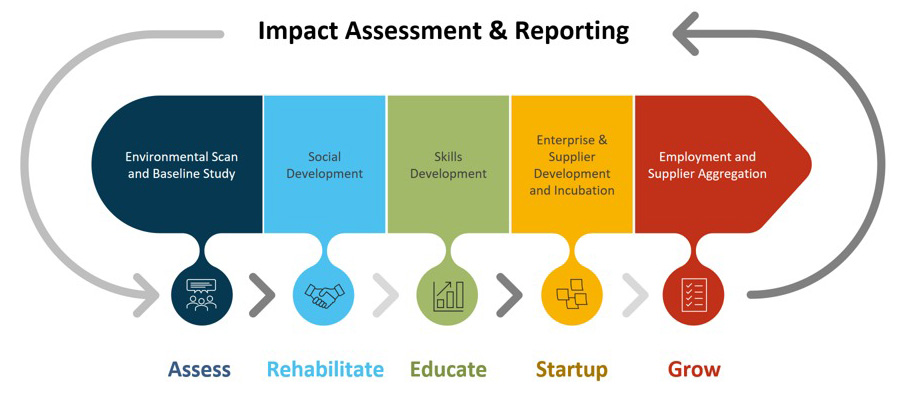 Impact Assessment & Reporting

Environmental Scan and Baseline Study

Social Development

Skills Development

Enterprise & Supplier Development and Incubation

Employment and Supplier Aggregation

Assess

Rehabilitate

Educate

Startup

Grow